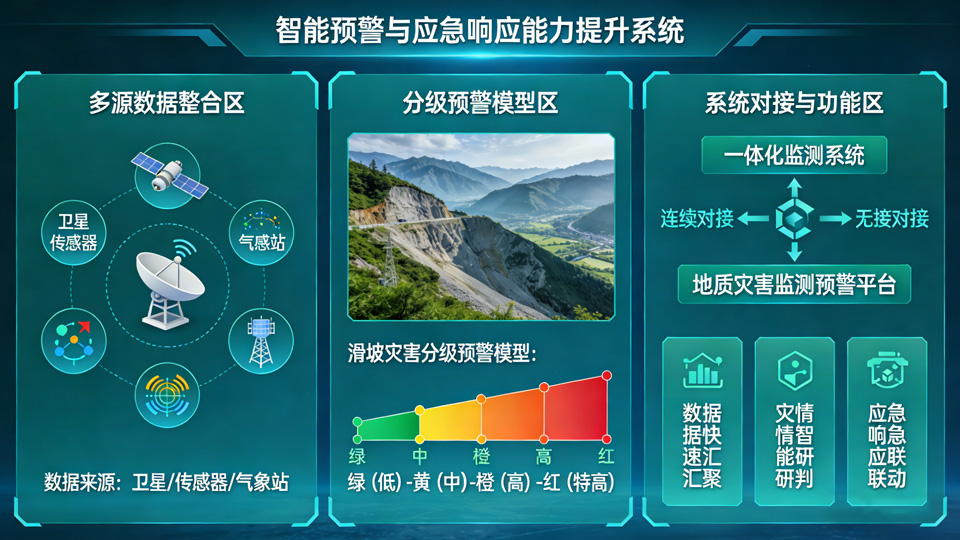 智能预警与应急响应能力提升系统

多源数据整合区

卫星
传感器

气感站

数据来源：卫星/传感器/气象站

分级预警模型区

滑坡灾害分级预警模型：

绿 中 橙 高 红

绿 (低) -黄 (中)-橙 (高) -红 (特高)

系统对接与功能区

一体化监测系统

连续对接

无接对接

地质灾害监测预警平台

数据
据快
速汇
汇聚

灾情
情智
能研
研判

应急
响急
应联
联动